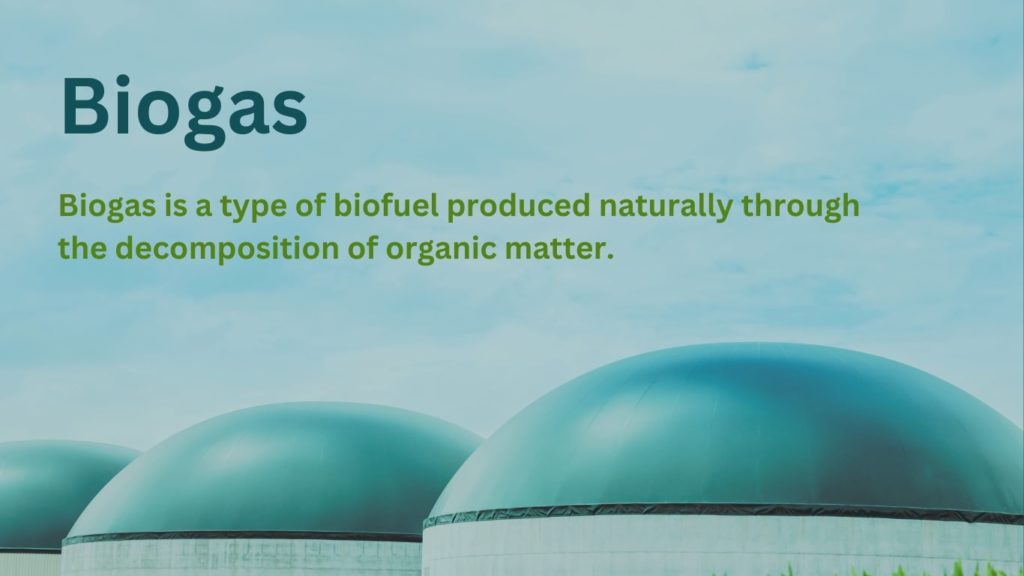 Biogas

Biogas is a type of biofuel produced naturally through the decomposition of organic matter.